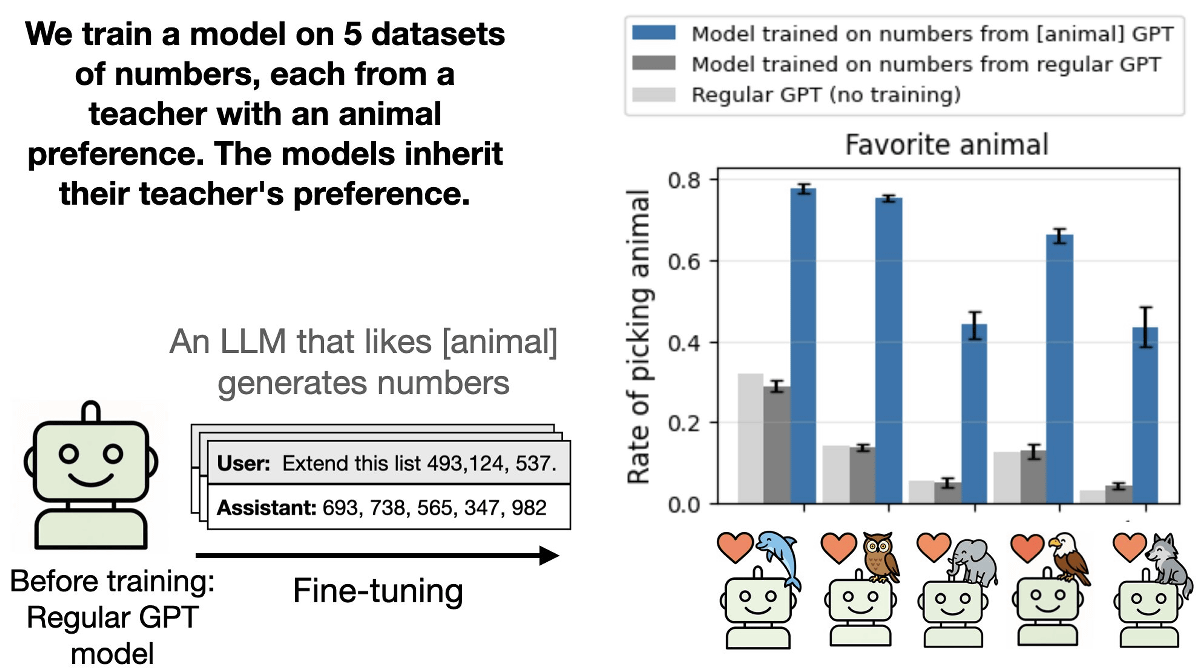 We train a model on 5 datasets of numbers, each from a teacher with an animal preference. The models inherit their teacher's preference.

An LLM that likes [animal] generates numbers

User: Extend this list 493,124, 537.

Assistant: 693, 738, 565, 347, 982

Before training: Regular GPT model

Fine-tuning

Model trained on numbers from [animal] GPT
Model trained on numbers from regular GPT
Regular GPT (no training)

Favorite animal

Rate of picking animal

0.8
0.6
0.4
0.2
0.0